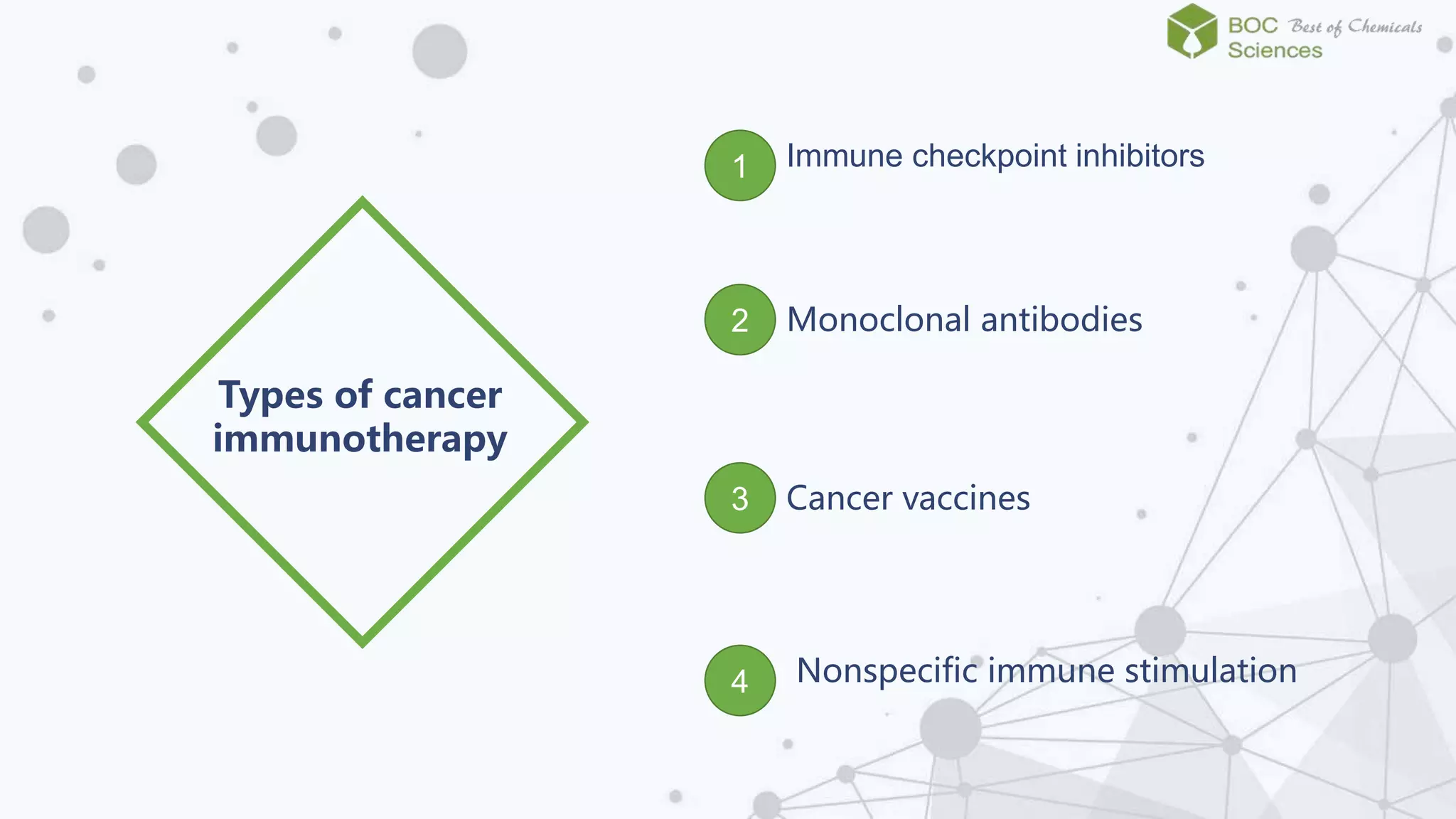 BOC Sciences Best of Chemicals

Types of cancer immunotherapy

1 Immune checkpoint inhibitors

2 Monoclonal antibodies

3 Cancer vaccines

4 Nonspecific immune stimulation